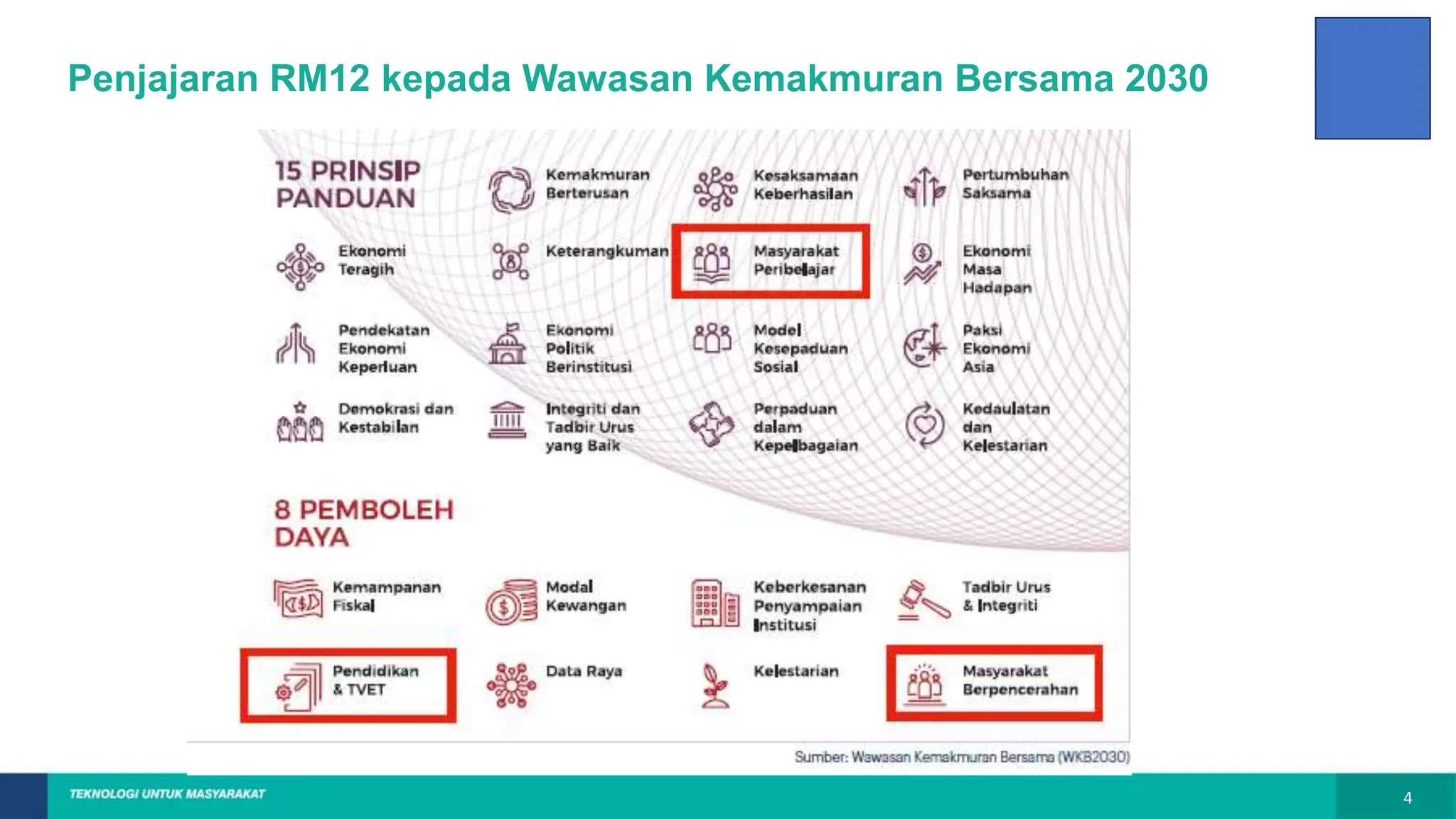 Penjajaran RM12 kepada Wawasan Kemakmuran Bersama 2030

15 PRINSIP PANDUAN

Kemakmuran Berterusan

Kesaksamaan Keberhasilan

Pertumbuhan Saksama

Ekonomi Teragih

Keterangkuman

Masyarakat Peribelajar

Ekonomi Masa Hadapan

Pendekatan Ekonomi Keperluan

Ekonomi Politik Berinstitusi

Model Kesepaduan Sosial

Paksi Ekonomi Asia

Demokrasi dan Kestabilan

Integriti dan Tadbir Urus yang Baik

Perpaduan dalam Kepelbagaian

Kedaulatan dan Kelestarian

8 PEMBOLEH DAYA

Kemampanan Fiskal

Modal Kewangan

Keberkesanan Penyampaian Institusi

Tadbir Urus & Integriti

Pendidikan & TVET

Data Raya

Kelestarian

Masyarakat Berpencerahan

Sumber: Wawasan Kemakmuran Bersama (WKB2030)

TEKNOLOGI UNTUK MASYARAKAT

4